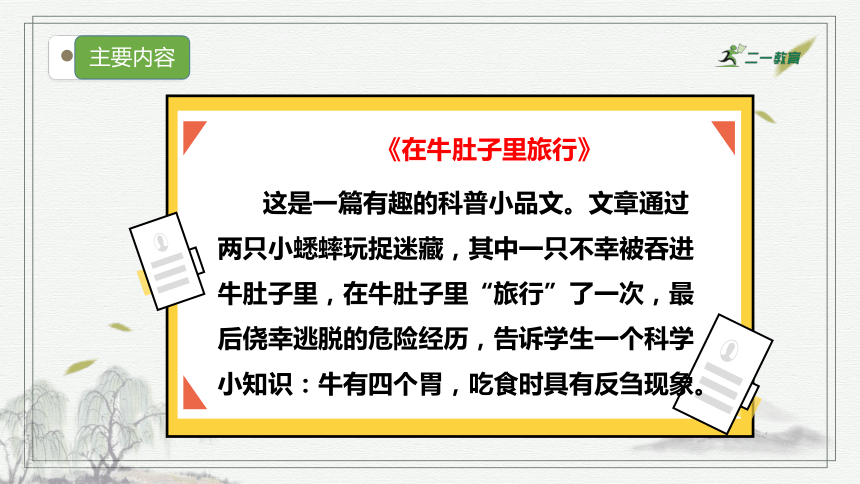 主要内容

二一教育

《在牛肚子里旅行》

这是一篇有趣的科普小品文。文章通过两只小蟋蟀玩捉迷藏，其中一只不幸被吞进牛肚子里，在牛肚子里“旅行”了一次，最后侥幸逃脱的危险经历，告诉学生一个科学小知识：牛有四个胃，吃食时具有反刍现象。